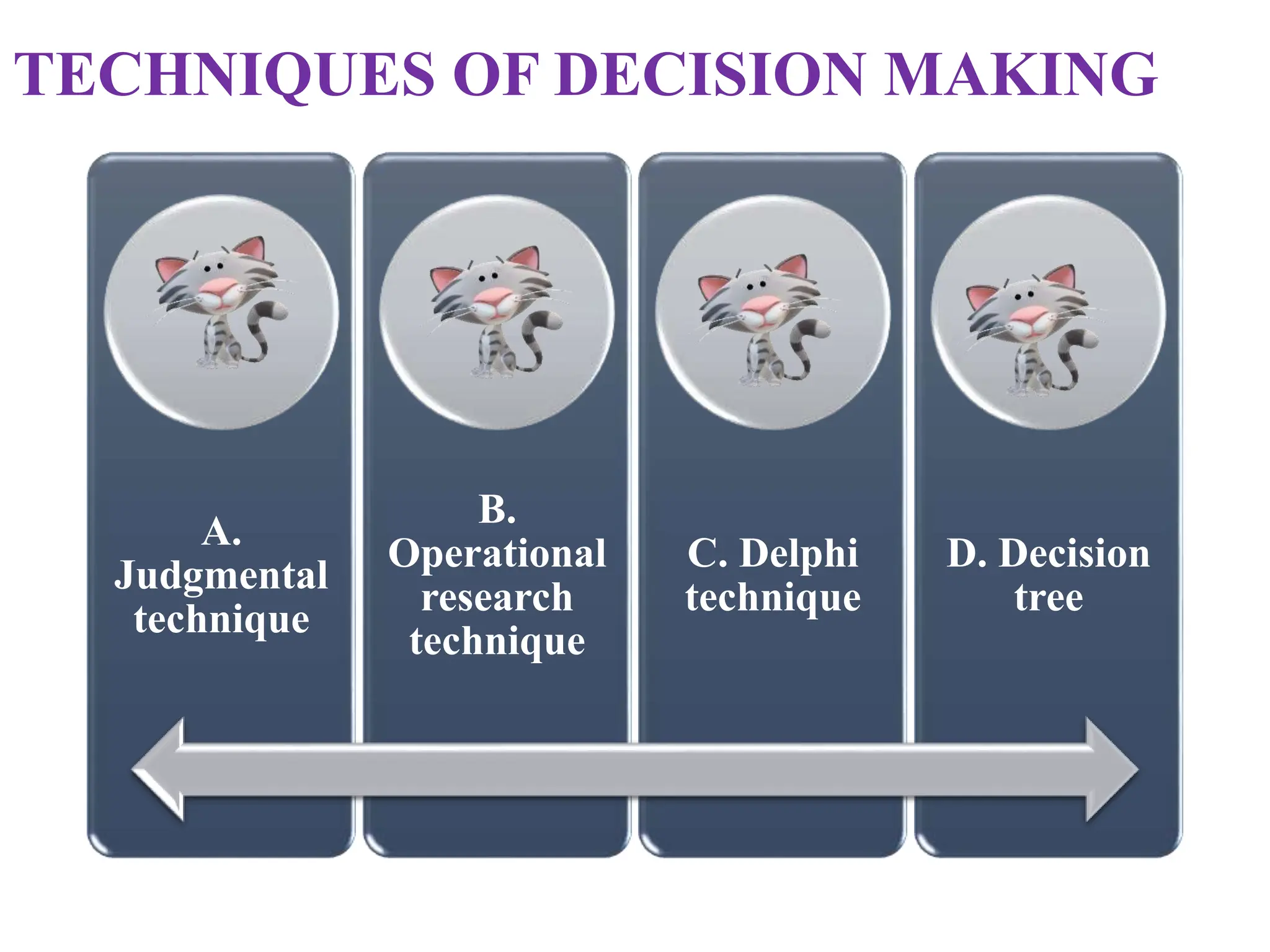 TECHNIQUES OF DECISION MAKING

A. Judgmental technique

B. Operational research technique

C. Delphi technique

D. Decision tree